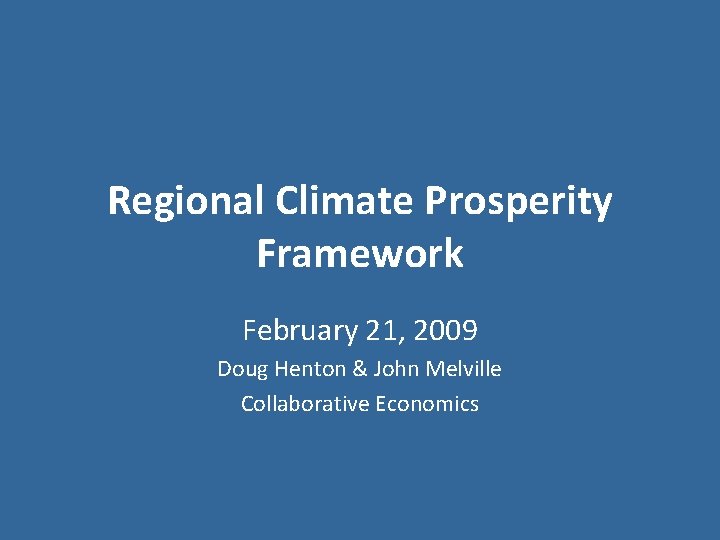 Regional Climate Prosperity Framework

February 21, 2009

Doug Henton & John Melville

Collaborative Economics